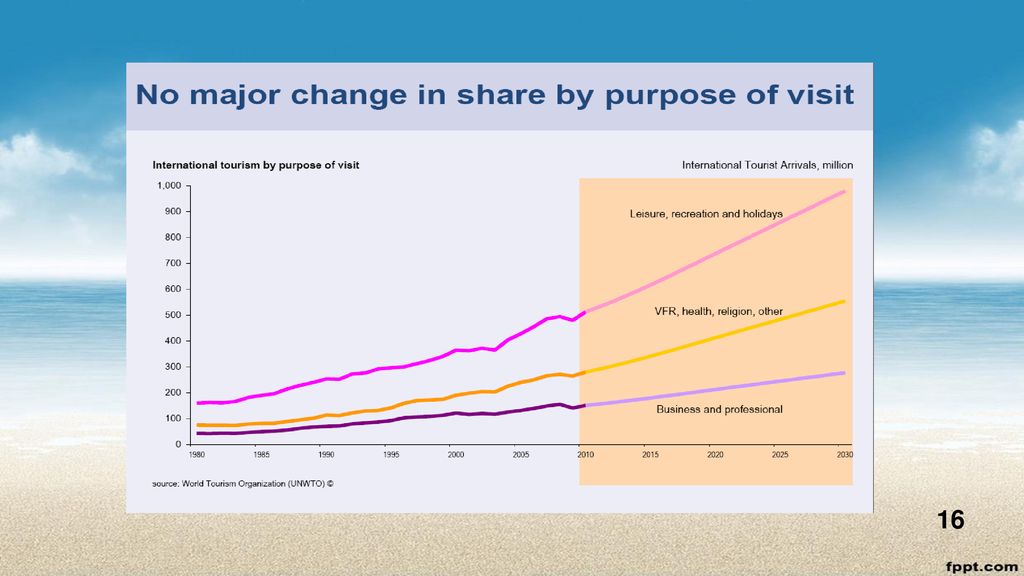 No major change in share by purpose of visit

International tourism by purpose of visit

International Tourist Arrivals, million

1,000
900
800
700
600
500
400
300
200
100
0

Leisure, recreation and holidays

VFR, health, religion, other

Business and professional

1980 1985 1990 1995 2000 2005 2010 2015 2020 2025 2030

source: World Tourism Organization (UNWTO) ©

16

fppt.com